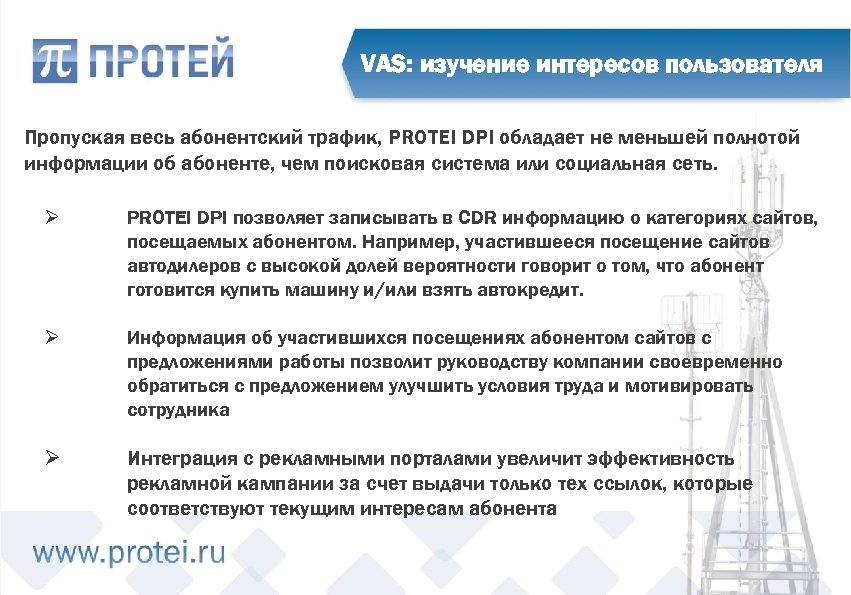 π ПРОТЕЙ

VAS: изучение интересов пользователя

Пропуская весь абонентский трафик, PROTEI DPI обладает не меньшей полнотой информации об абоненте, чем поисковая система или социальная сеть.

➢ PROTEI DPI позволяет записывать в CDR информацию о категориях сайтов, посещаемых абонентом. Например, участившееся посещение сайтов автодилеров с высокой долей вероятности говорит о том, что абонент готовится купить машину и/или взять автокредит.

➢ Информация об участившихся посещениях абонентом сайтов с предложениями работы позволит руководству компании своевременно обратиться с предложением улучшить условия труда и мотивировать сотрудника

➢ Интеграция с рекламными порталами увеличит эффективность рекламной кампании за счет выдачи только тех ссылок, которые соответствуют текущим интересам абонента

www.protei.ru